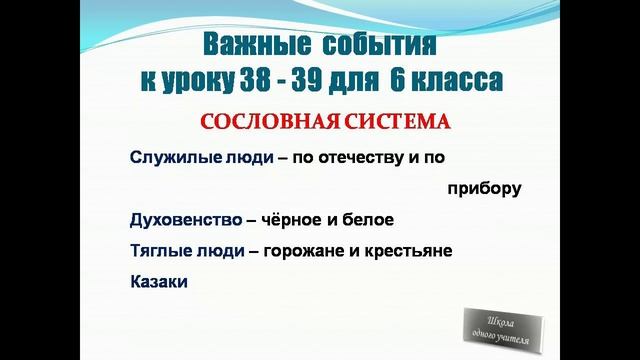 Важные события к уроку 38 - 39 для 6 класса

СОСЛОВНАЯ СИСТЕМА

Служилые люди – по отечеству и по прибору

Духовенство – чёрное и белое

Тяглые люди – горожане и крестьяне

Казаки

Школа одного учителя